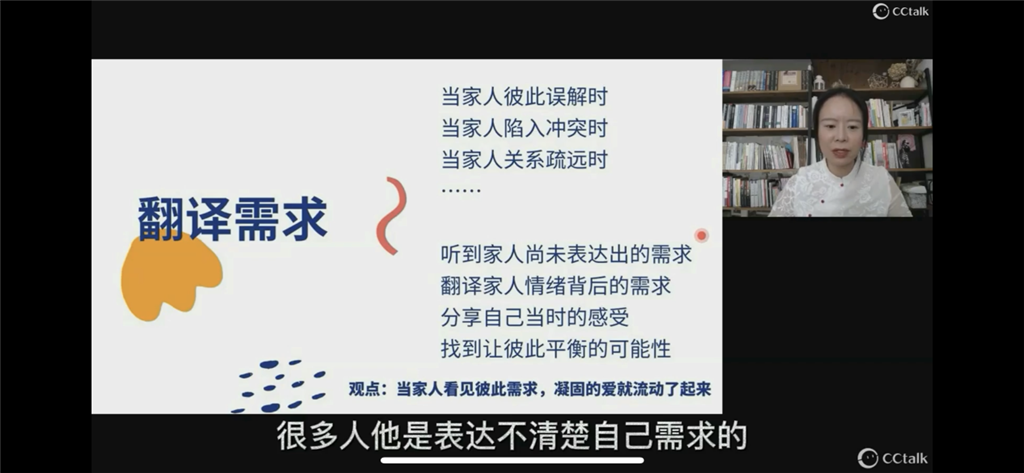 CCtalk

翻译需求

当家人彼此误解时
当家人陷入冲突时
当家人关系疏远时
……

听到家人尚未表达出的需求
翻译家人情绪背后的需求
分享自己当时的感受
找到让彼此平衡的可能性

观点：当家人看见彼此需求，凝固的爱就流动了起来

很多人他是表达不清楚自己需求的

CCtalk